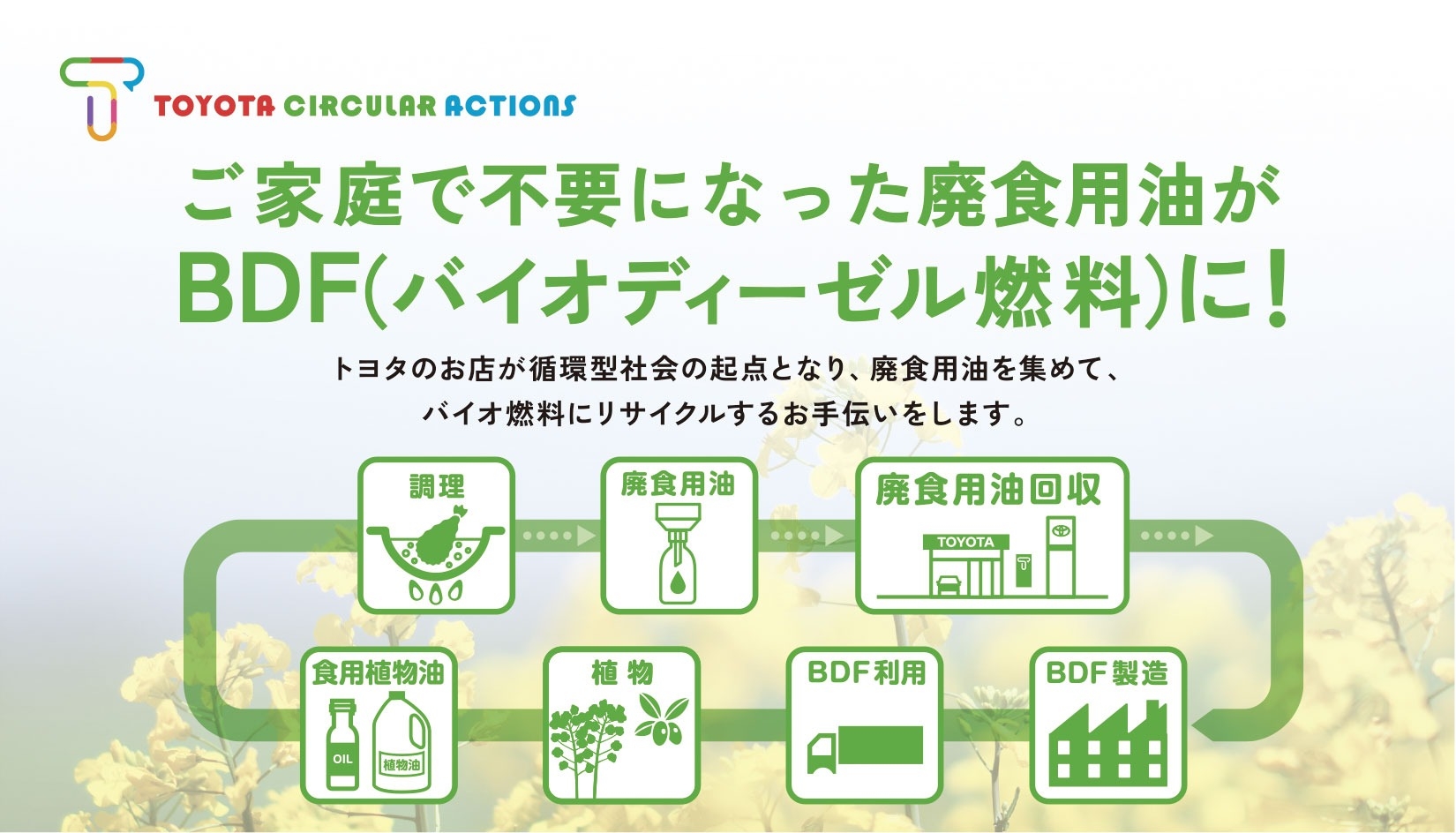 TOYOTA CIRCULAR ACTIONS

ご家庭で不要になった廃食用油が BDF(バイオディーゼル燃料)に!

トヨタのお店が循環型社会の起点となり、廃食用油を集めて、
バイオ燃料にリサイクルするお手伝いをします。

調理

廃食用油

廃食用油回収

TOYOTA

食用植物油

OIL

植物油

植物

BDF利用

BDF製造